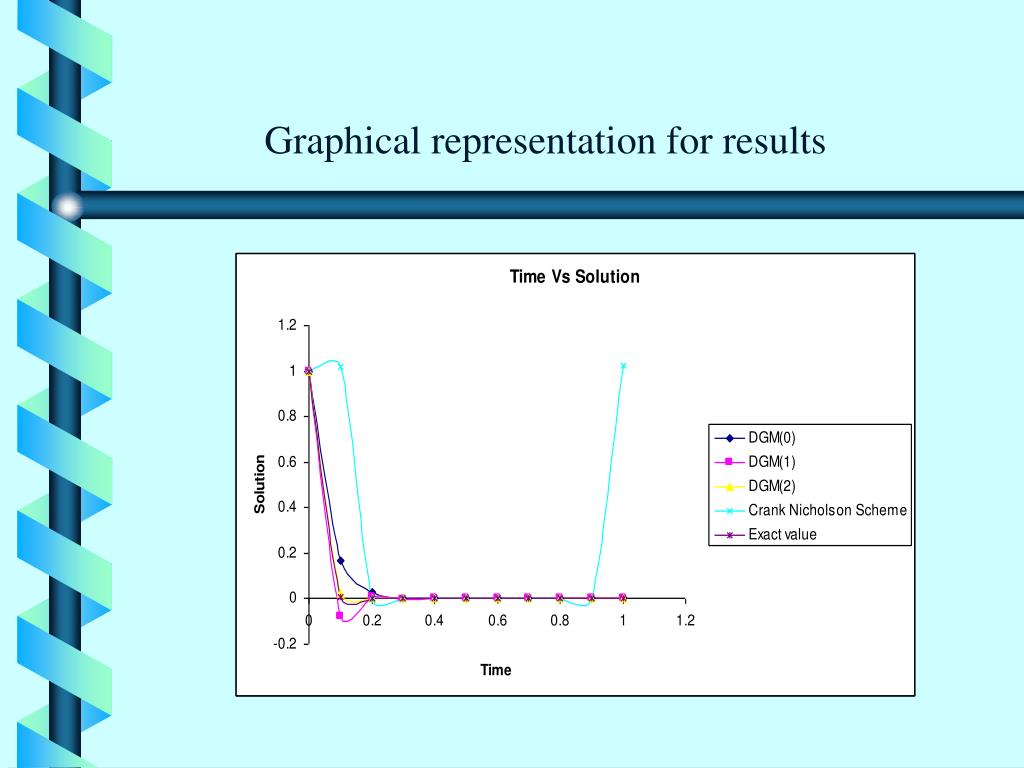 Graphical representation for results

Time Vs Solution

1.2
1
0.8
0.6
0.4
0.2
0
-0.2

Solution

0
0.2
0.4
0.6
0.8
1
1.2

Time

DGM(0)
DGM(1)
DGM(2)
Crank Nicholson Scheme
Exact value